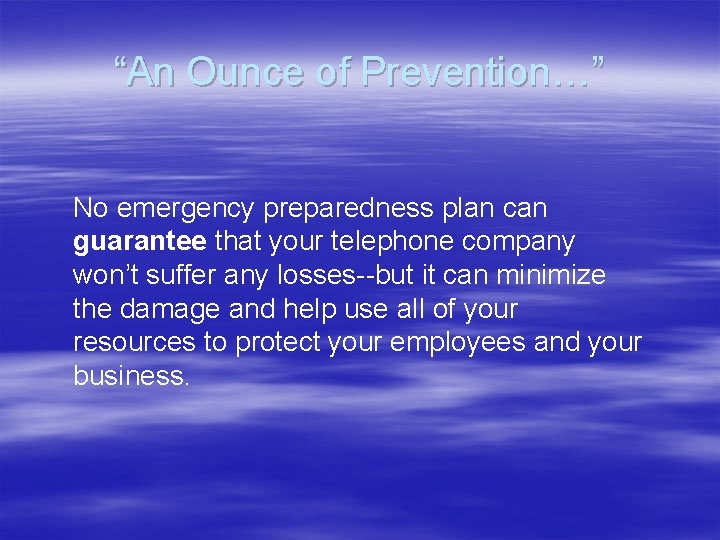 “An Ounce of Prevention…”

No emergency preparedness plan can guarantee that your telephone company won’t suffer any losses--but it can minimize the damage and help use all of your resources to protect your employees and your business.